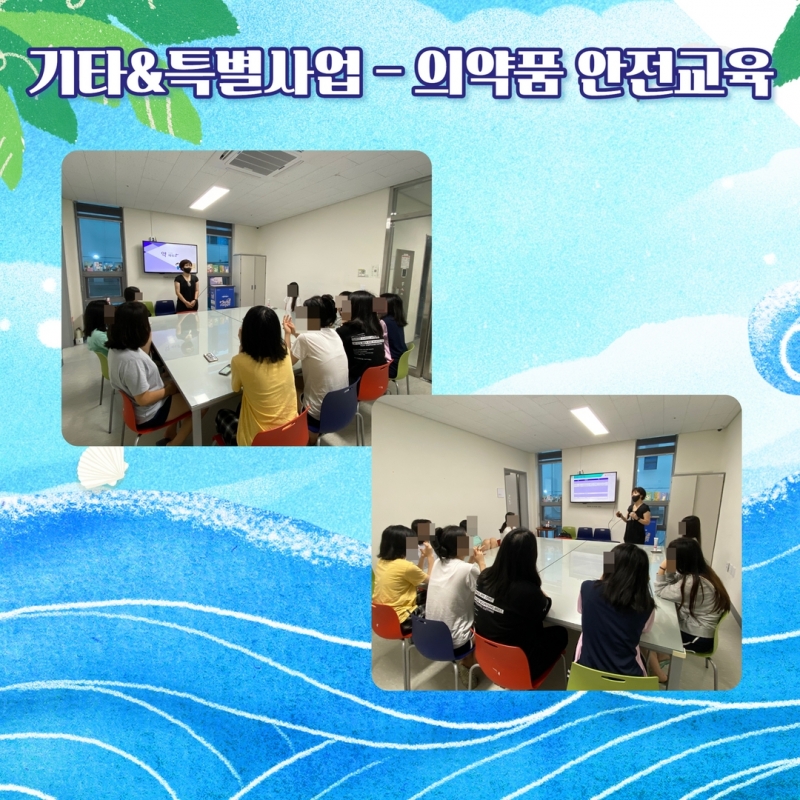 기타&특별사업 - 의약품 안전교육